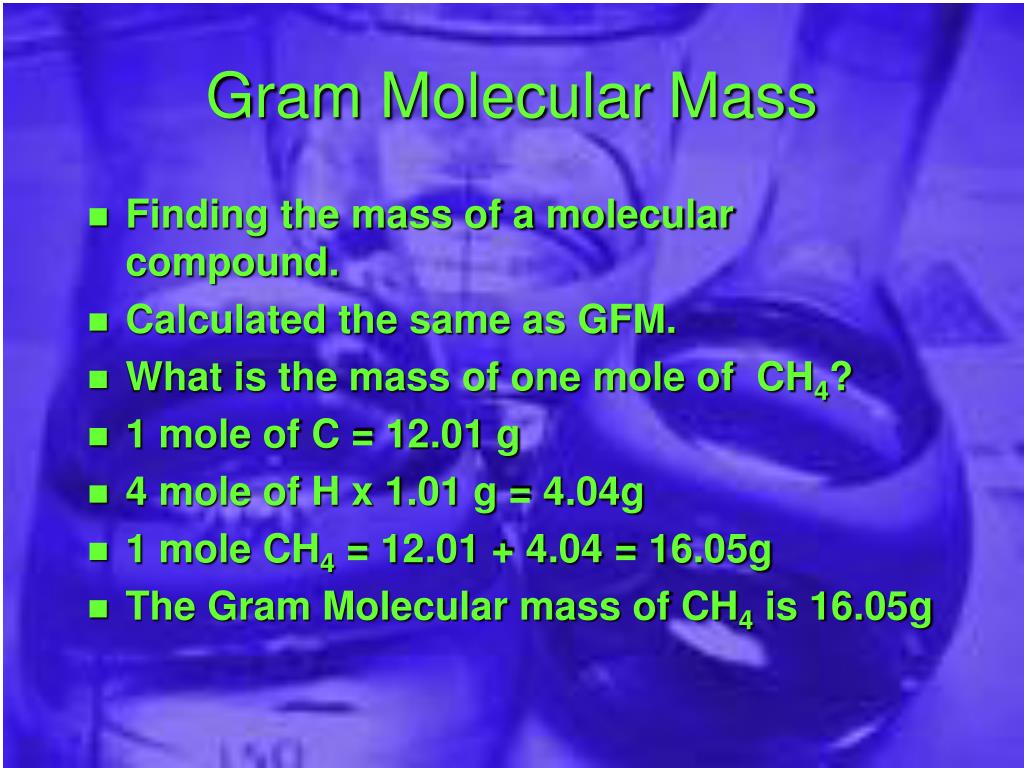 Gram Molecular Mass

- Finding the mass of a molecular compound.
- Calculated the same as GFM.
- What is the mass of one mole of $CH_4$?
- 1 mole of C = 12.01 g
- 4 mole of H x 1.01 g = 4.04g
- 1 mole $CH_4$ = 12.01 + 4.04 = 16.05g
- The Gram Molecular mass of $CH_4$ is 16.05g